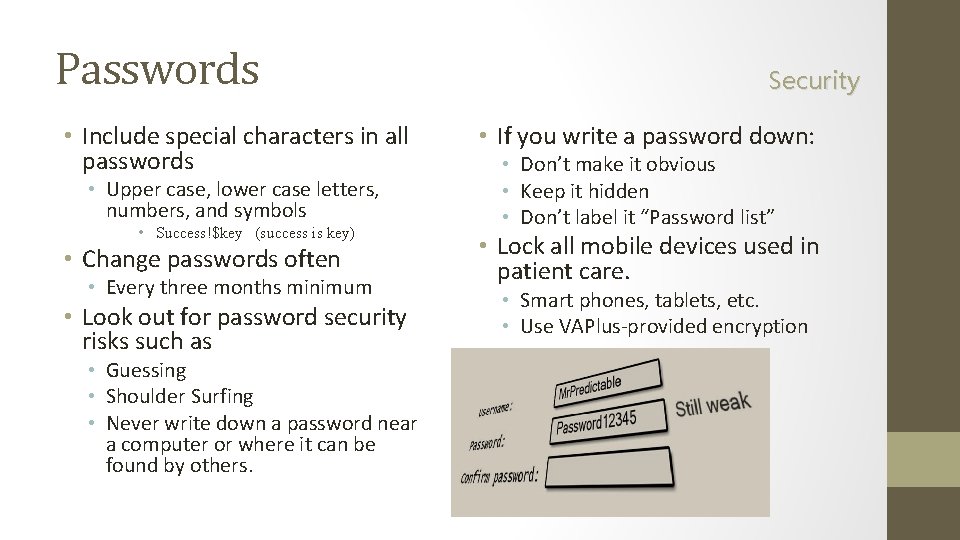 Passwords

Security

• Include special characters in all passwords
  • Upper case, lower case letters, numbers, and symbols
    • Success!$key (success is key)
• Change passwords often
  • Every three months minimum
• Look out for password security risks such as
  • Guessing
  • Shoulder Surfing
  • Never write down a password near a computer or where it can be found by others.

• If you write a password down:
  • Don't make it obvious
  • Keep it hidden
  • Don't label it "Password list"
• Lock all mobile devices used in patient care.
  • Smart phones, tablets, etc.
  • Use VAPlus-provided encryption

username: MrPredictable
Password: Password12345
Still weak
Confirm password: